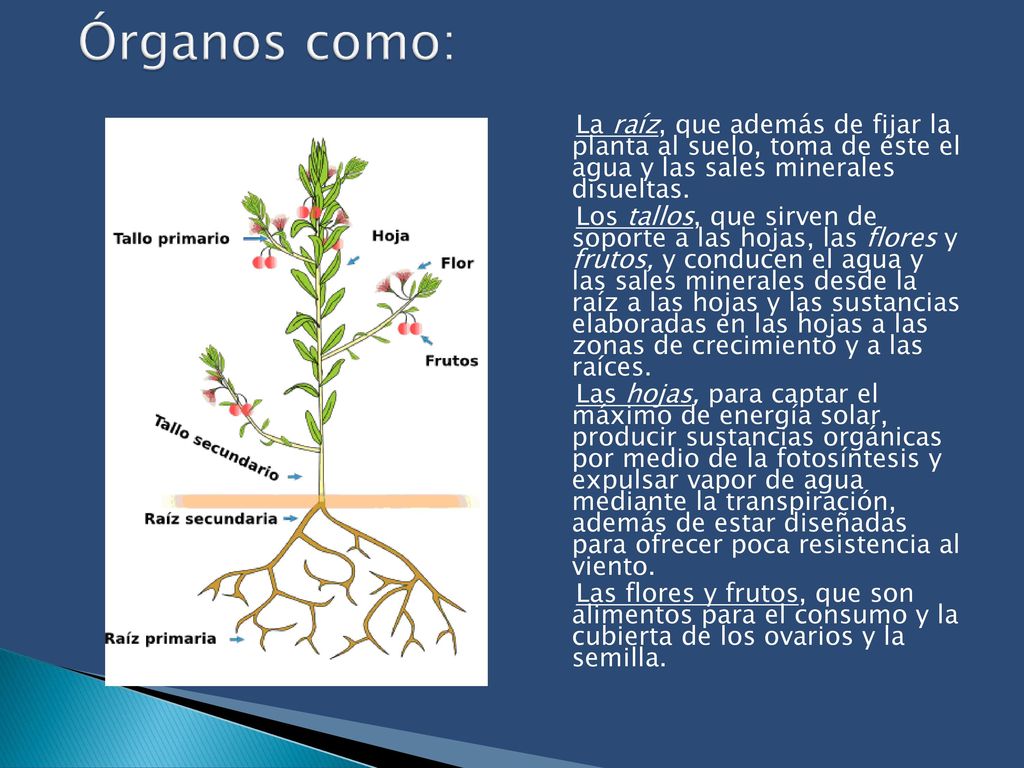 Órganos como:

Tallo primario
Hoja
Flor
Frutos
Tallo secundario
Raíz secundaria
Raíz primaria

La raíz, que además de fijar la planta al suelo, toma de éste el agua y las sales minerales disueltas.

Los tallos, que sirven de soporte a las hojas, las flores y frutos, y conducen el agua y las sales minerales desde la raíz a las hojas y las sustancias elaboradas en las hojas a las zonas de crecimiento y a las raíces.

Las hojas, para captar el máximo de energía solar, producir sustancias orgánicas por medio de la fotosíntesis y expulsar vapor de agua mediante la transpiración, además de estar diseñadas para ofrecer poca resistencia al viento.

Las flores y frutos, que son alimentos para el consumo y la cubierta de los ovarios y la semilla.